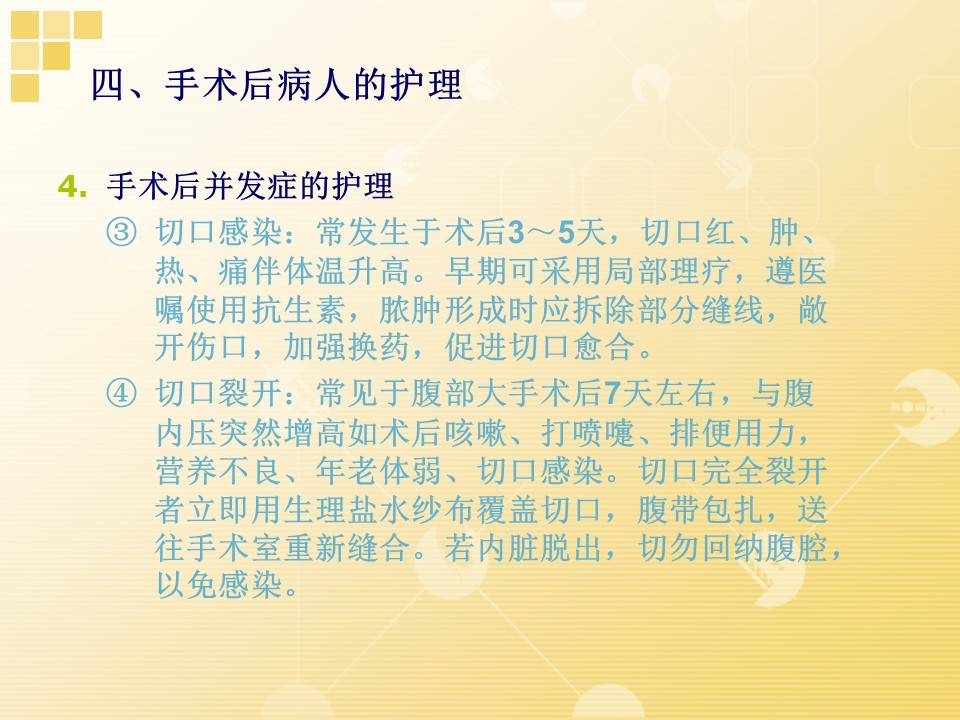 四、手术后病人的护理

4. 手术后并发症的护理

③ 切口感染：常发生于术后3～5天，切口红、肿、热、痛伴体温升高。早期可采用局部理疗，遵医嘱使用抗生素，脓肿形成时应拆除部分缝线，敞开伤口，加强换药，促进切口愈合。

④ 切口裂开：常见于腹部大手术后7天左右，与腹内压突然增高如术后咳嗽、打喷嚏、排便用力，营养不良、年老体弱、切口感染。切口完全裂开者立即用生理盐水纱布覆盖切口，腹带包扎，送往手术室重新缝合。若内脏脱出，切勿回纳腹腔，以免感染。